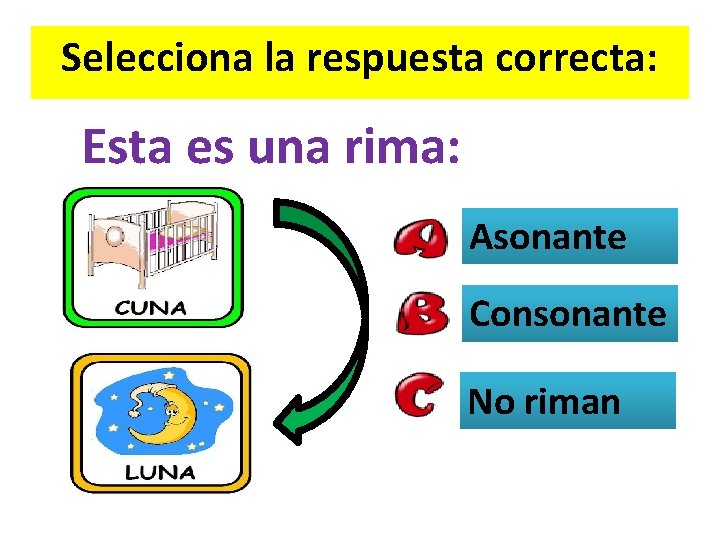 Selecciona la respuesta correcta:

Esta es una rima:

CUNA

LUNA

A Asonante

B Consonante

C No riman